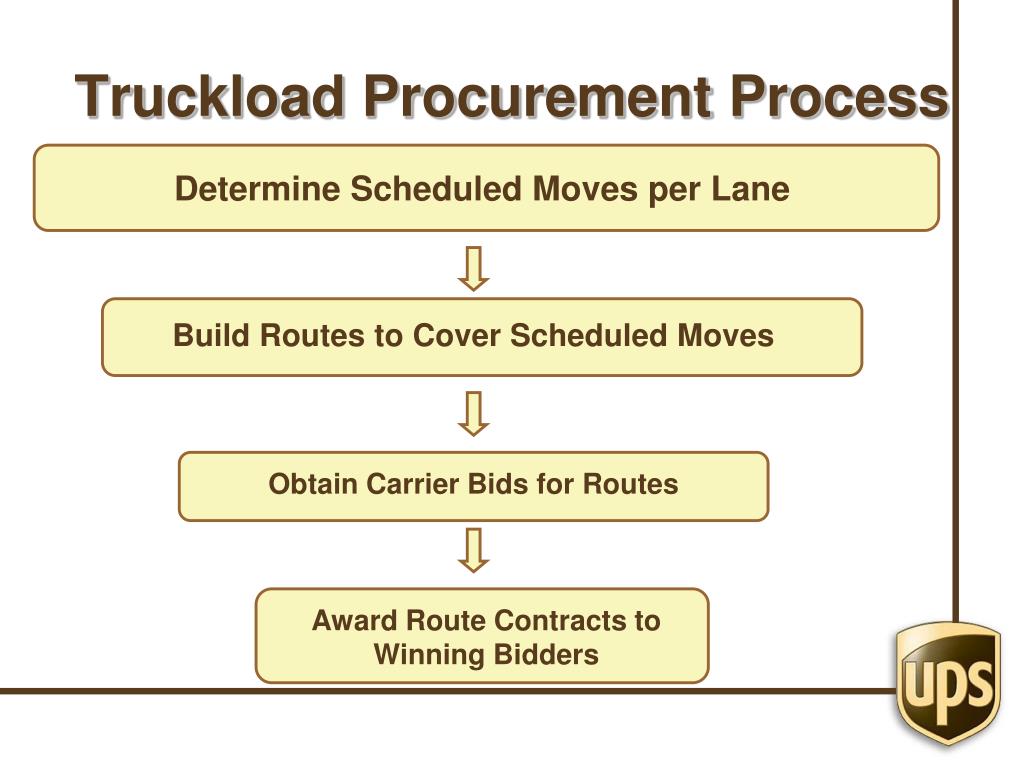 Truckload Procurement Process

Determine Scheduled Moves per Lane

Build Routes to Cover Scheduled Moves

Obtain Carrier Bids for Routes

Award Route Contracts to Winning Bidders

ups